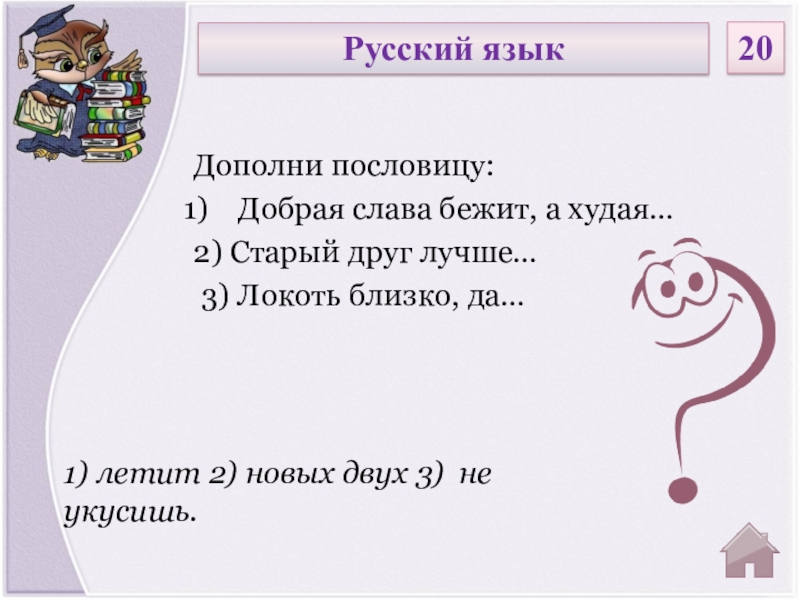 Русский язык

20

Дополни пословицу:

1) Добрая слава бежит, а худая…

2) Старый друг лучше…

3) Локоть близко, да…

1) летит 2) новых двух 3) не укусишь.